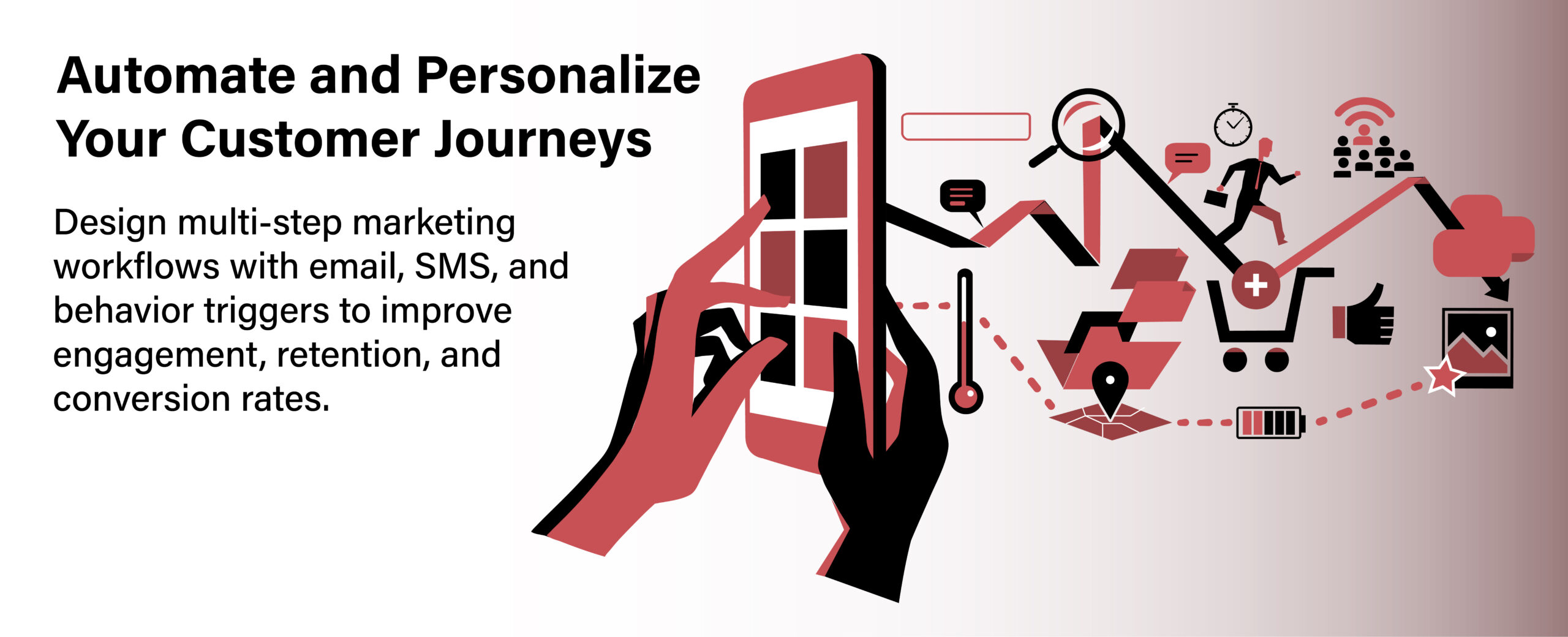 Automate and Personalize Your Customer Journeys

Design multi-step marketing workflows with email, SMS, and behavior triggers to improve engagement, retention, and conversion rates.